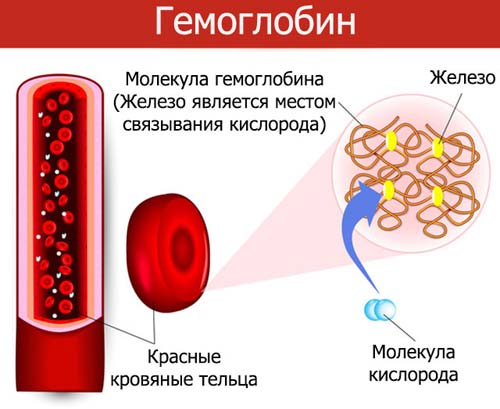 Гемоглобин

Молекула гемоглобина (Железо является местом связывания кислорода)

Железо

Красные кровяные тельца

Молекула кислорода